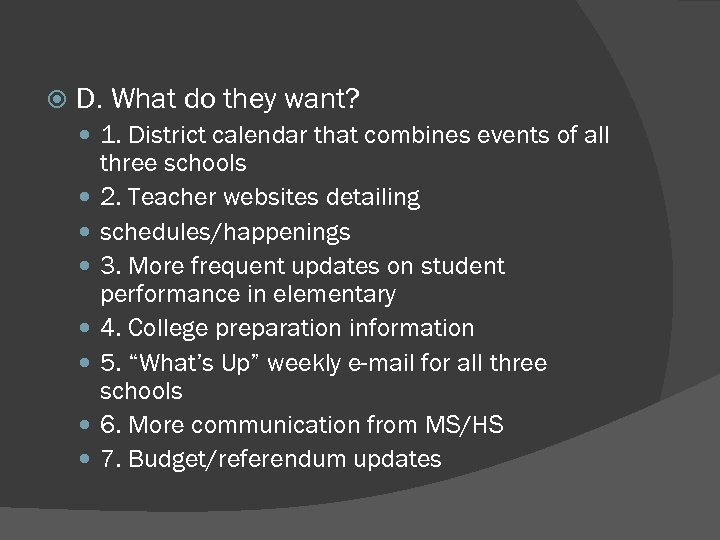 D. What do they want?

1. District calendar that combines events of all three schools

2. Teacher websites detailing

schedules/happenings

3. More frequent updates on student performance in elementary

4. College preparation information

5. “What’s Up” weekly e-mail for all three schools

6. More communication from MS/HS

7. Budget/referendum updates